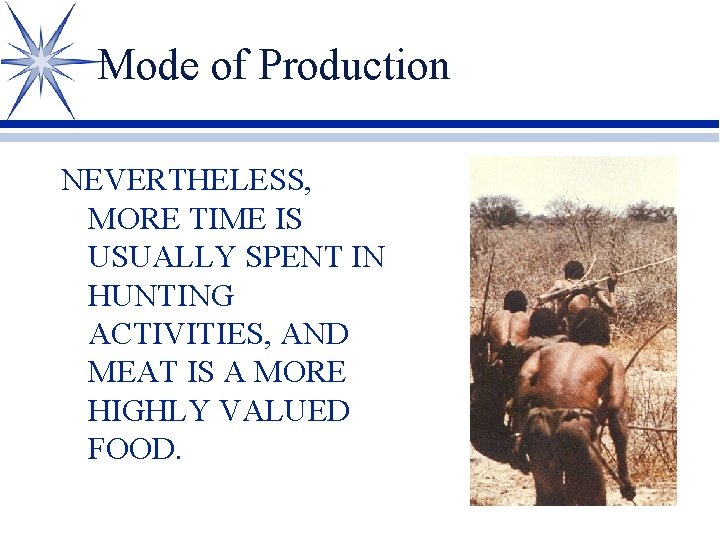 Mode of Production

NEVERTHELESS, MORE TIME IS USUALLY SPENT IN HUNTING ACTIVITIES, AND MEAT IS A MORE HIGHLY VALUED FOOD.